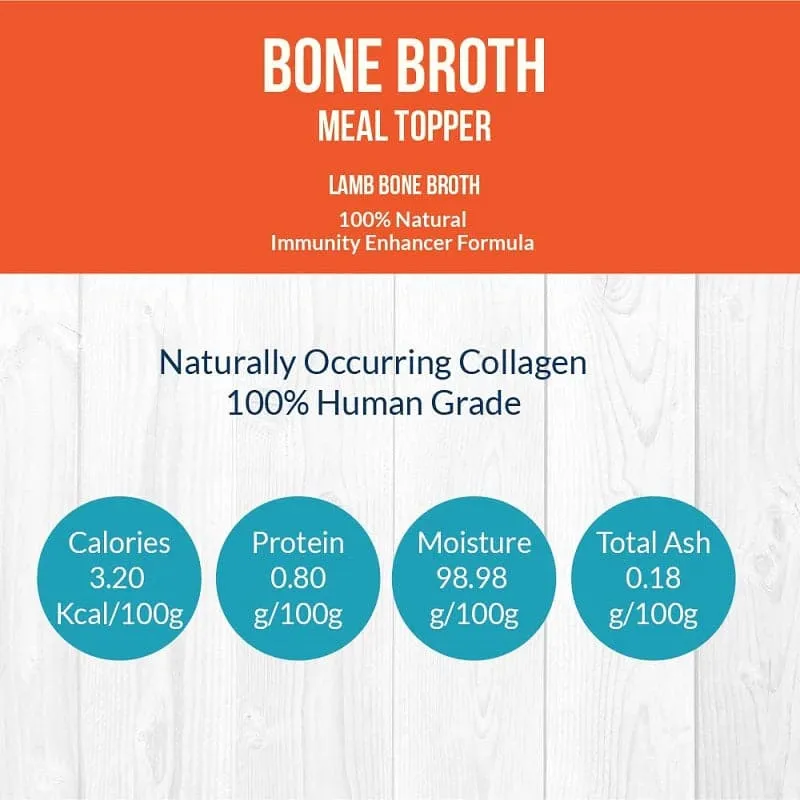 BONE BROTH
MEAL TOPPER

LAMB BONE BROTH

100% Natural
Immunity Enhancer Formula

Naturally Occurring Collagen
100% Human Grade

Calories
3.20
Kcal/100g

Protein
0.80
g/100g

Moisture
98.98
g/100g

Total Ash
0.18
g/100g